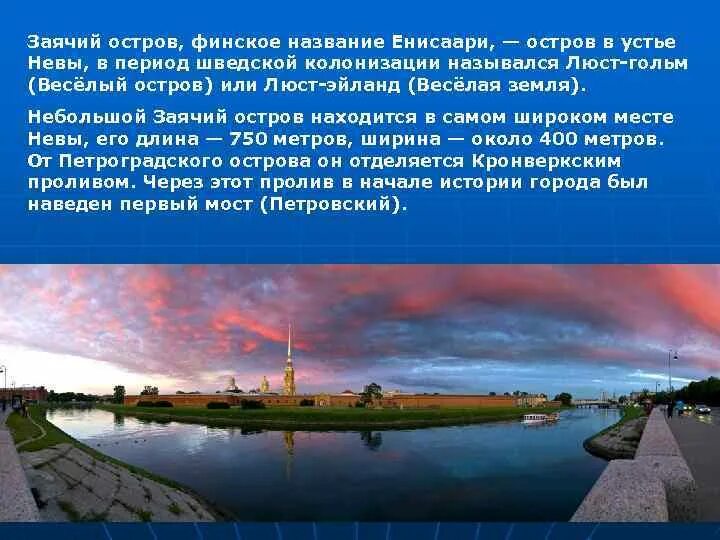 Заячий остров, финское название Енисаари, — остров в устье Невы, в период шведской колонизации назывался Люст-гольм (Весёлый остров) или Люст-эйланд (Весёлая земля).

Небольшой Заячий остров находится в самом широком месте Невы, его длина — 750 метров, ширина — около 400 метров. От Петроградского острова он отделяется Кронверкским проливом. Через этот пролив в начале истории города был наведен первый мост (Петровский).